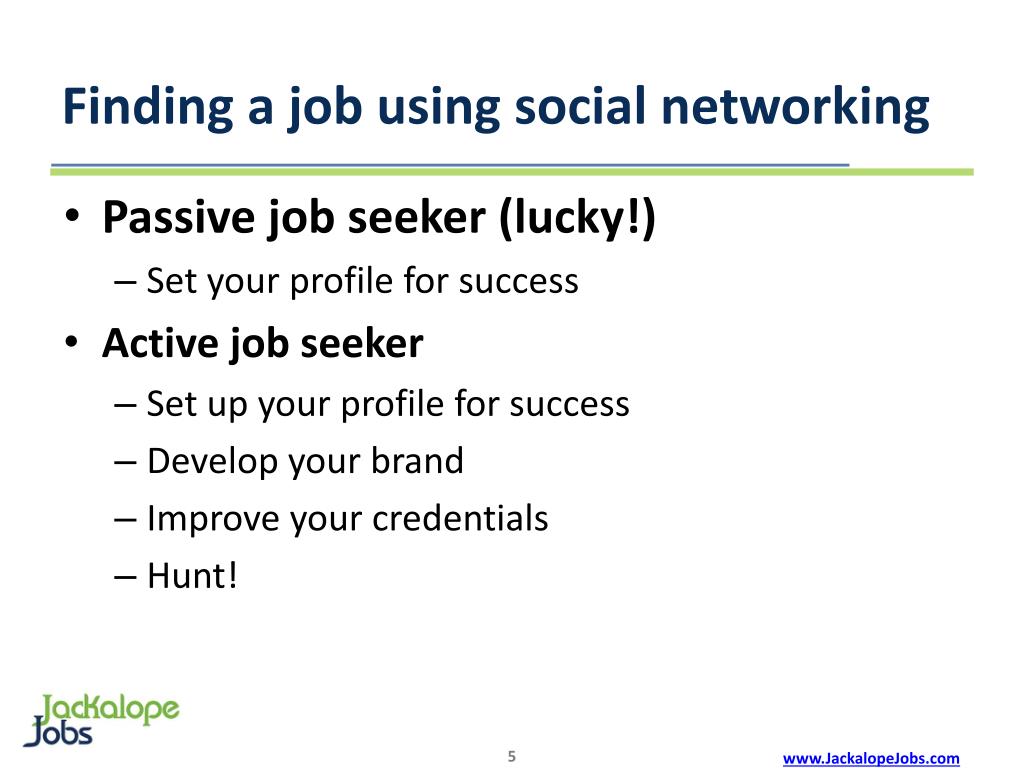 Finding a job using social networking

• Passive job seeker (lucky!)
– Set your profile for success
• Active job seeker
– Set up your profile for success
– Develop your brand
– Improve your credentials
– Hunt!

Jackalope Jobs

5

www.JackalopeJobs.com